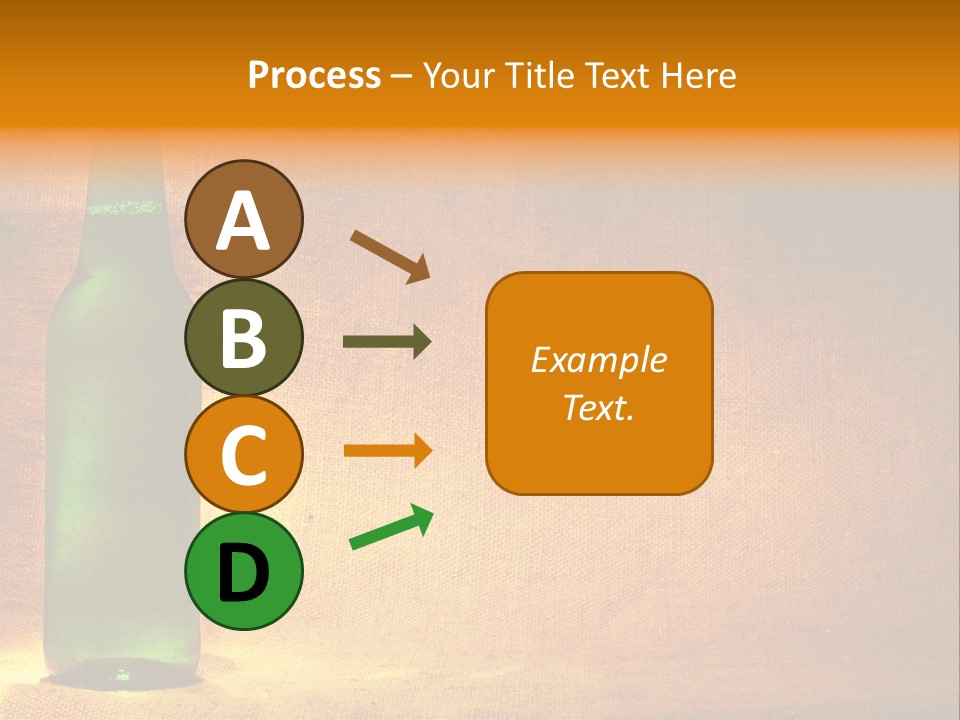 Process – Your Title Text Here

A

B

C

D

Example Text.